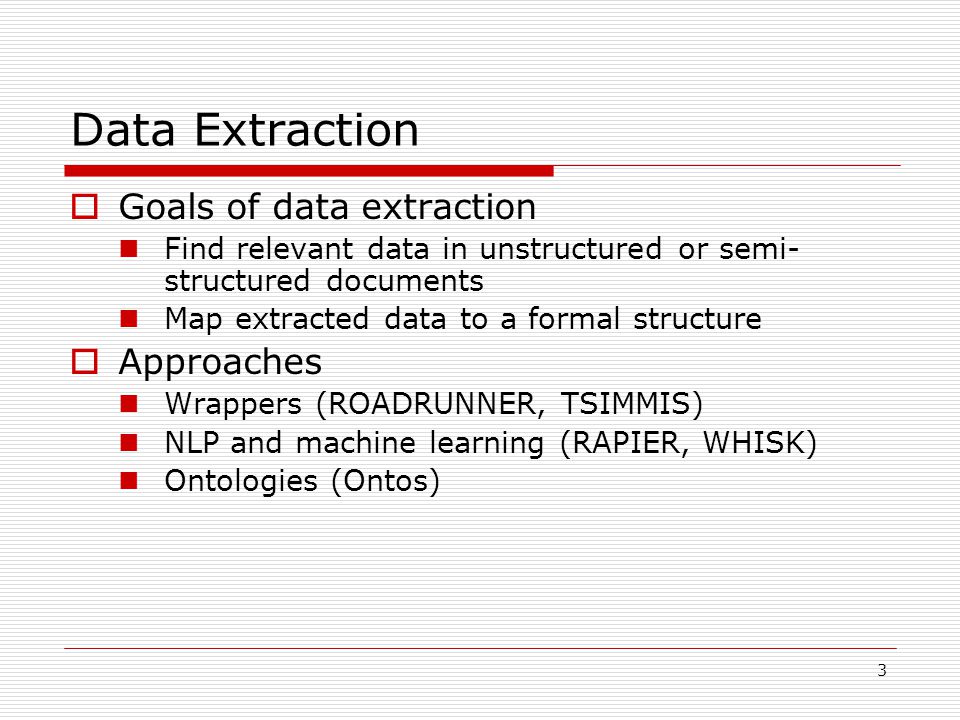 Data Extraction

Goals of data extraction

Find relevant data in unstructured or semi-structured documents

Map extracted data to a formal structure

Approaches

Wrappers (ROADRUNNER, TSIMMIS)

NLP and machine learning (RAPIER, WHISK)

Ontologies (Ontos)

3